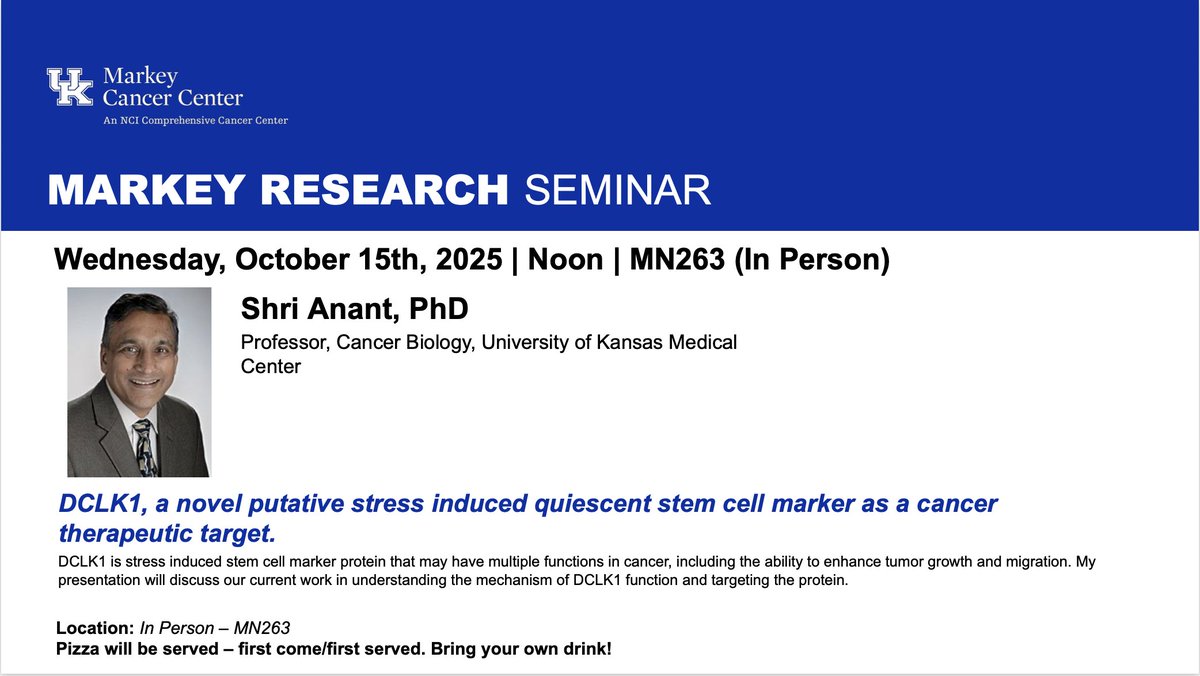 UK Markey Cancer Center
An NCI Comprehensive Cancer Center

MARKEY RESEARCH SEMINAR

Wednesday, October 15th, 2025 | Noon | MN263 (In Person)

Shri Anant, PhD

Professor, Cancer Biology, University of Kansas Medical Center

DCLK1, a novel putative stress induced quiescent stem cell marker as a cancer therapeutic target.

DCLK1 is stress induced stem cell marker protein that may have multiple functions in cancer, including the ability to enhance tumor growth and migration. My presentation will discuss our current work in understanding the mechanism of DCLK1 function and targeting the protein.

Location: In Person – MN263
Pizza will be served – first come/first served. Bring your own drink!